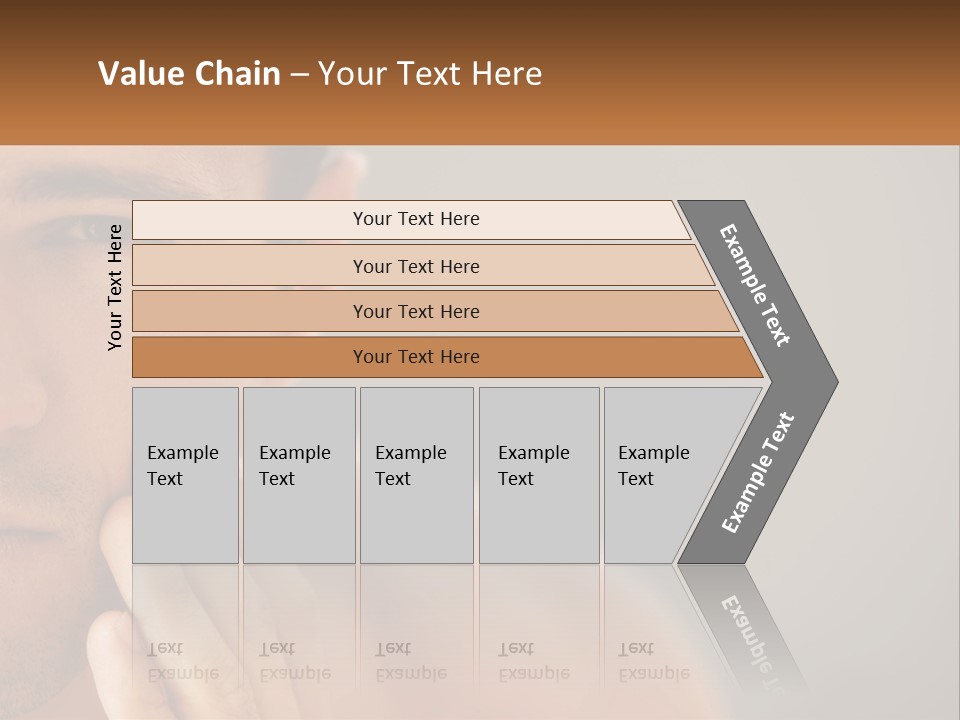 Value Chain – Your Text Here

Your Text Here

Your Text Here

Your Text Here

Your Text Here

Your Text Here

Example Text

Example Text

Example Text

Example Text

Example Text

Example Text

Example Text